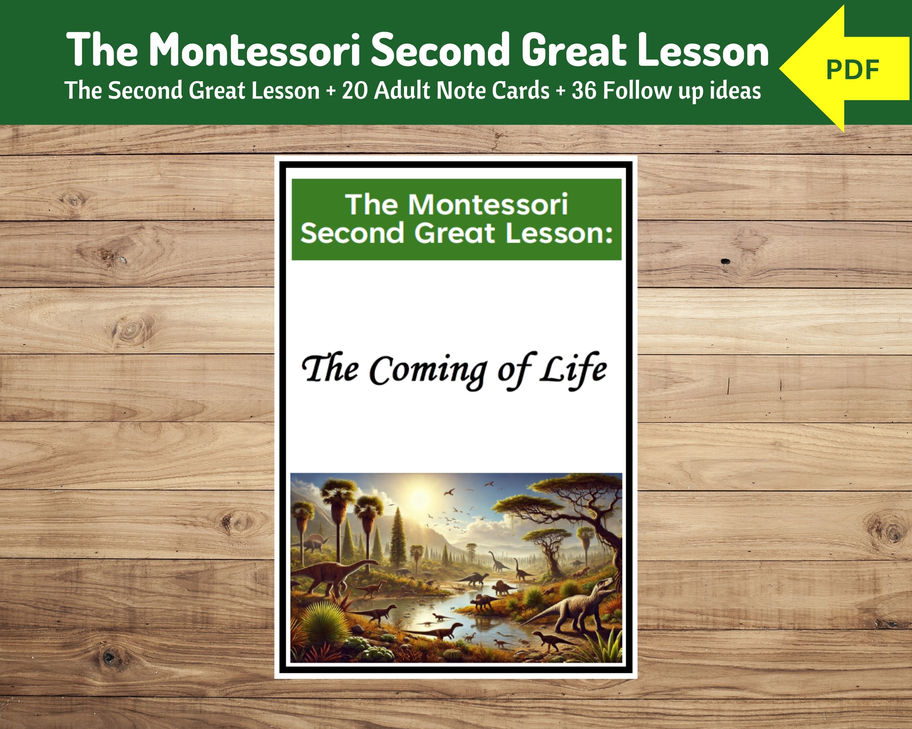 The Montessori Second Great Lesson
The Second Great Lesson + 20 Adult Note Cards + 36 Follow up ideas

PDF

The Montessori Second Great Lesson:

The Coming of Life